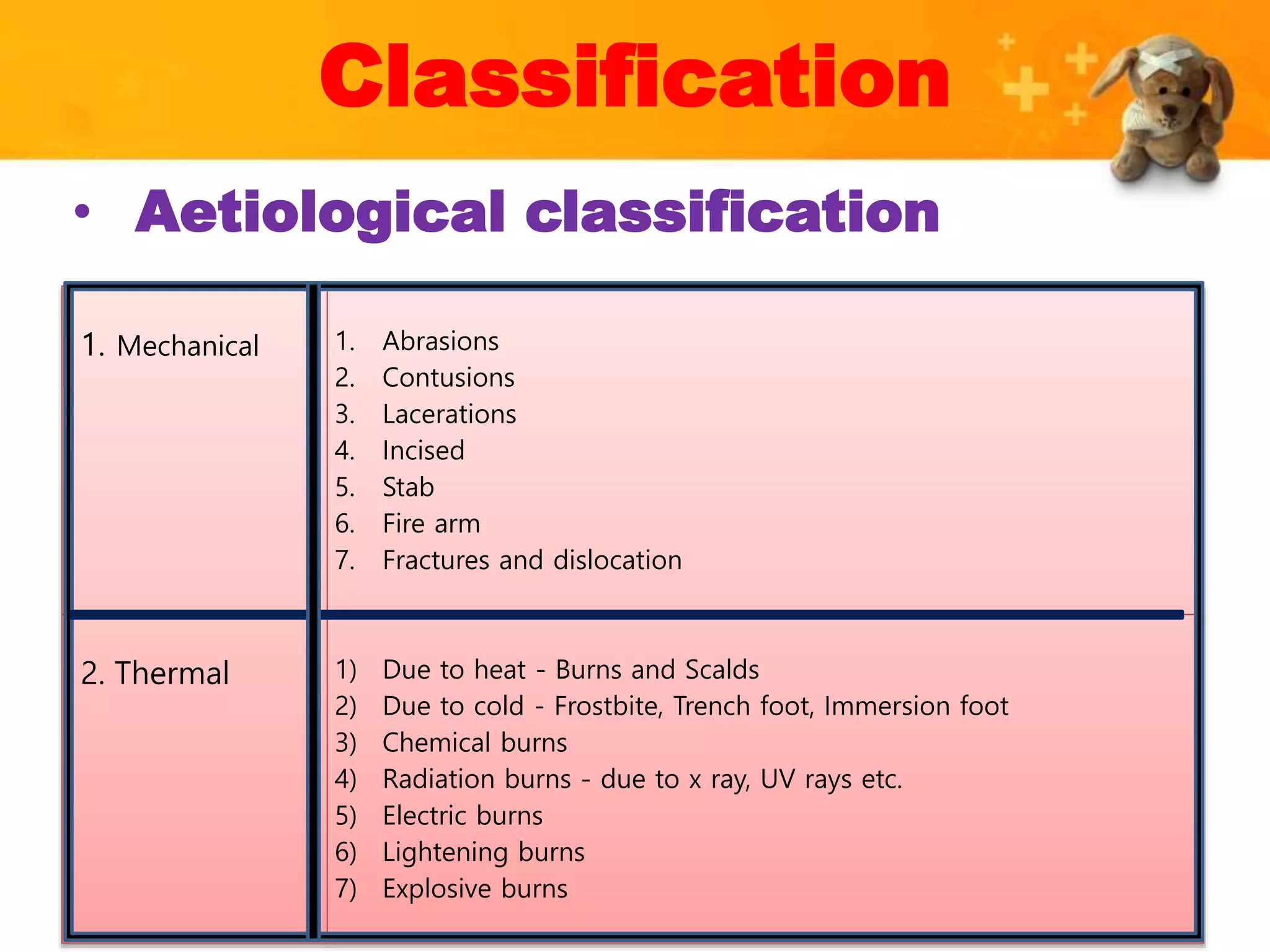 Classification

• Aetiological classification

| 1. Mechanical | 1. Abrasions<br>2. Contusions<br>3. Lacerations<br>4. Incised<br>5. Stab<br>6. Fire arm<br>7. Fractures and dislocation |
|---|---|
| 2. Thermal | 1) Due to heat - Burns and Scalds<br>2) Due to cold - Frostbite, Trench foot, Immersion foot<br>3) Chemical burns<br>4) Radiation burns - due to x ray, UV rays etc.<br>5) Electric burns<br>6) Lightening burns<br>7) Explosive burns |